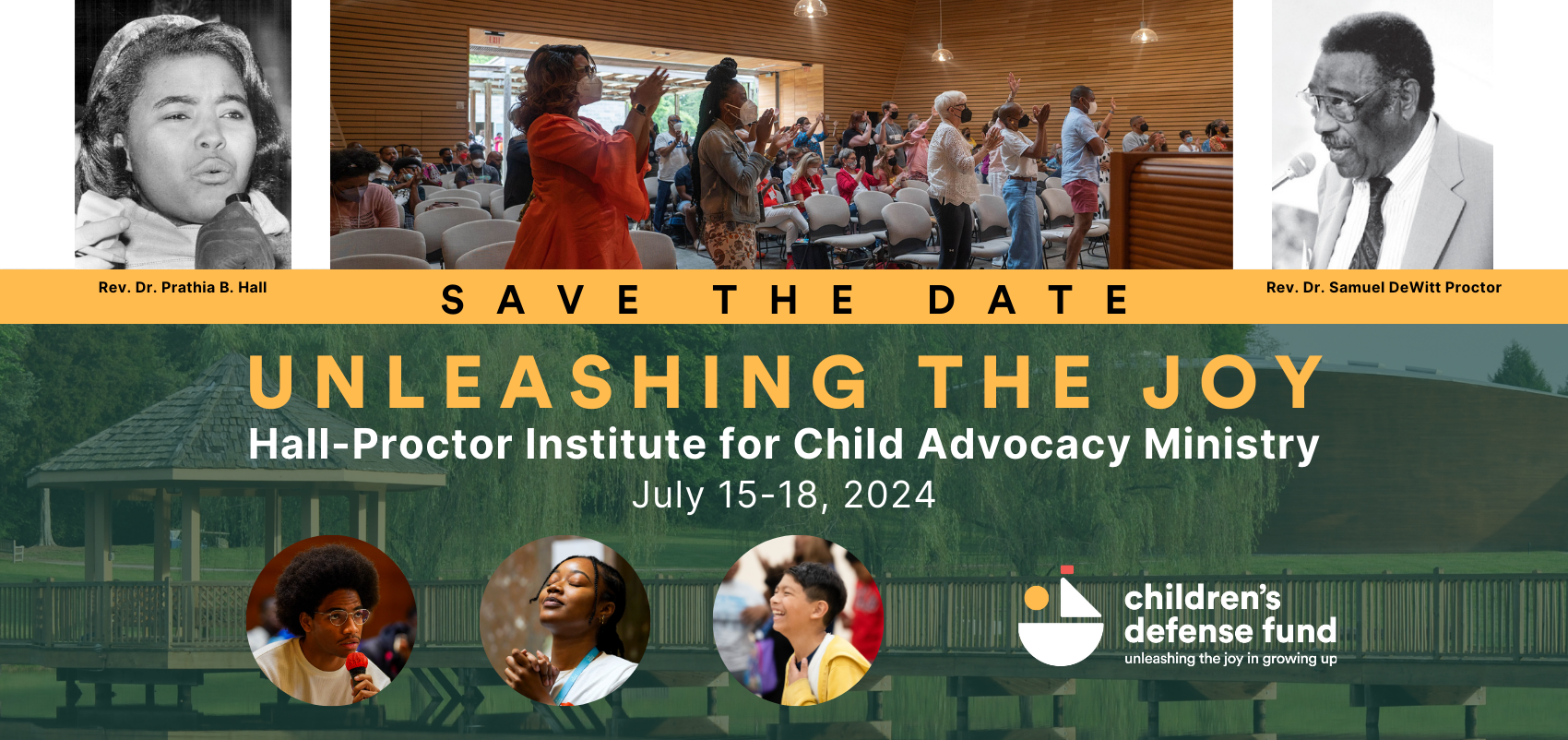 Rev. Dr. Prathia B. Hall

SAVE THE DATE

Rev. Dr. Samuel DeWitt Proctor

UNLEASHING THE JOY

Hall-Proctor Institute for Child Advocacy Ministry

July 15-18, 2024

children's defense fund

unleashing the joy in growing up